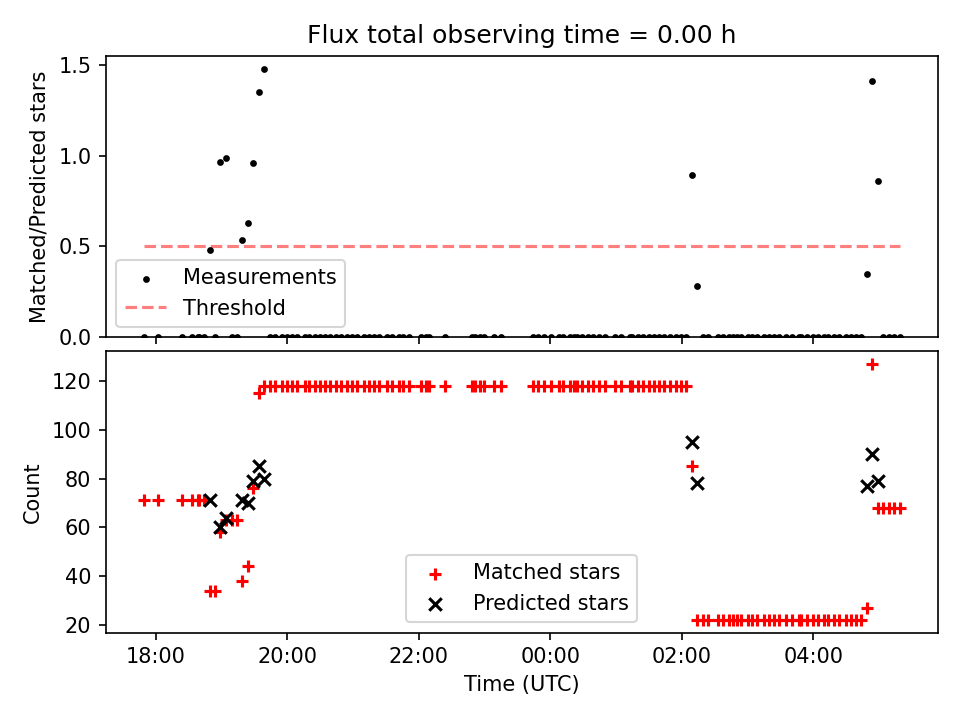 Flux total observing time = 0.00 h

Matched/Predicted stars

1.5
1.0
0.5
0.0

Measurements
Threshold

Count

120
100
80
60
40
20

Matched stars
Predicted stars

18:00
20:00
22:00
00:00
02:00
04:00

Time (UTC)